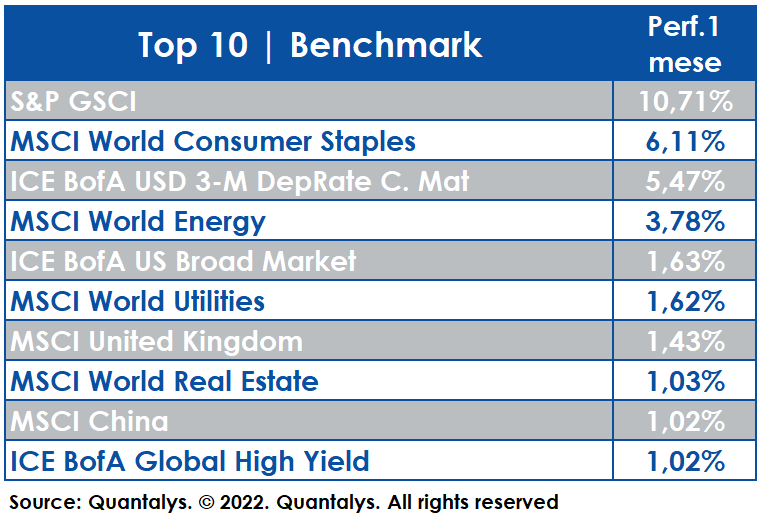 | Top 10 \| Benchmark | Perf.1 mese |
|---|---|
| S&P GSCI | 10,71% |
| MSCI World Consumer Staples | 6,11% |
| ICE BofA USD 3-M DepRate C. Mat | 5,47% |
| MSCI World Energy | 3,78% |
| ICE BofA US Broad Market | 1,63% |
| MSCI World Utilities | 1,62% |
| MSCI United Kingdom | 1,43% |
| MSCI World Real Estate | 1,03% |
| MSCI China | 1,02% |
| ICE BofA Global High Yield | 1,02% |

Source: Quantalys. © 2022. Quantalys. All rights reserved